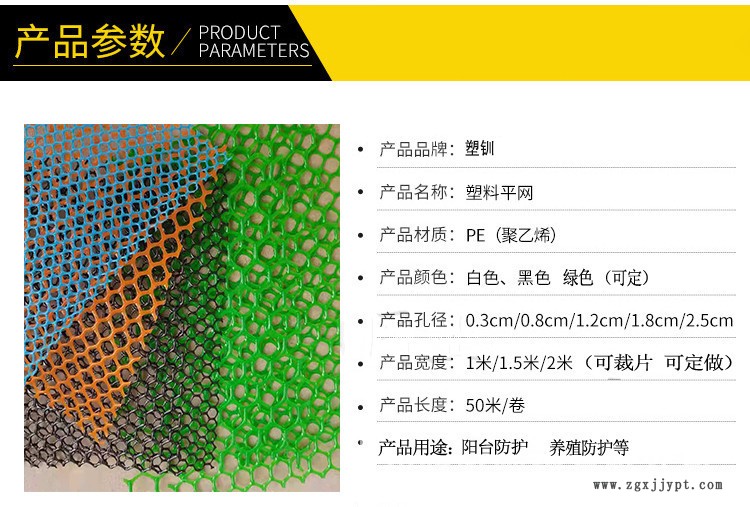 产品参数 / PRODUCT PARAMETERS

• 产品品牌：塑钏

• 产品名称：塑料平网

• 产品材质：PE（聚乙烯）

• 产品颜色：白色、黑色 绿色（可定）

• 产品孔径：0.3cm/0.8cm/1.2cm/1.8cm/2.5cm

• 产品宽度：1米/1.5米/2米（可裁片 可定做）

• 产品长度：50米/卷

• 产品用途：阳台防护 养殖防护等

www.zgxjjypt.com